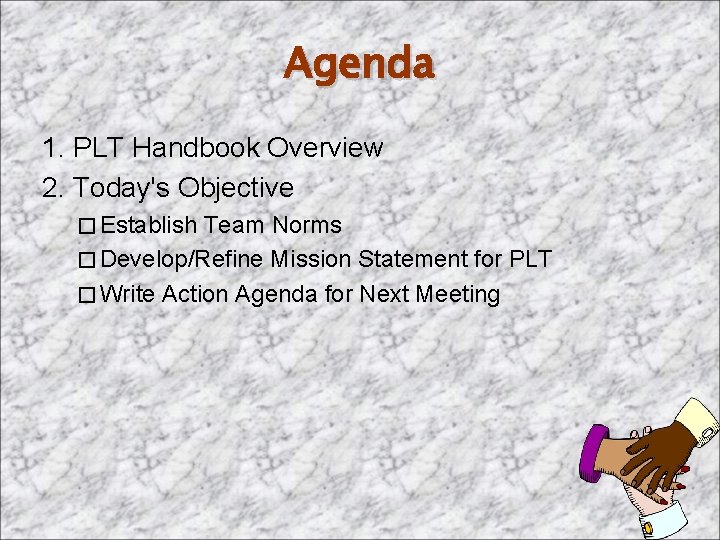 Agenda

1. PLT Handbook Overview
2. Today's Objective
□ Establish Team Norms
□ Develop/Refine Mission Statement for PLT
□ Write Action Agenda for Next Meeting